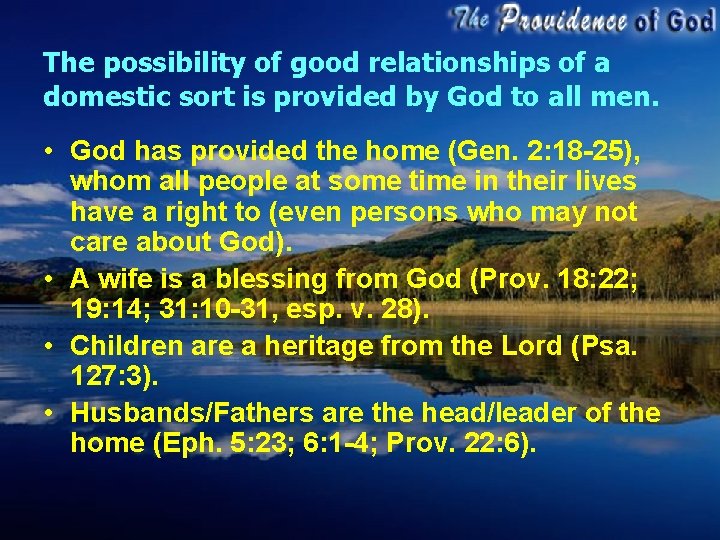 The Providence of God

The possibility of good relationships of a domestic sort is provided by God to all men.

• God has provided the home (Gen. 2:18-25), whom all people at some time in their lives have a right to (even persons who may not care about God).
• A wife is a blessing from God (Prov. 18:22; 19:14; 31:10-31, esp. v. 28).
• Children are a heritage from the Lord (Psa. 127:3).
• Husbands/Fathers are the head/leader of the home (Eph. 5:23; 6:1-4; Prov. 22:6).